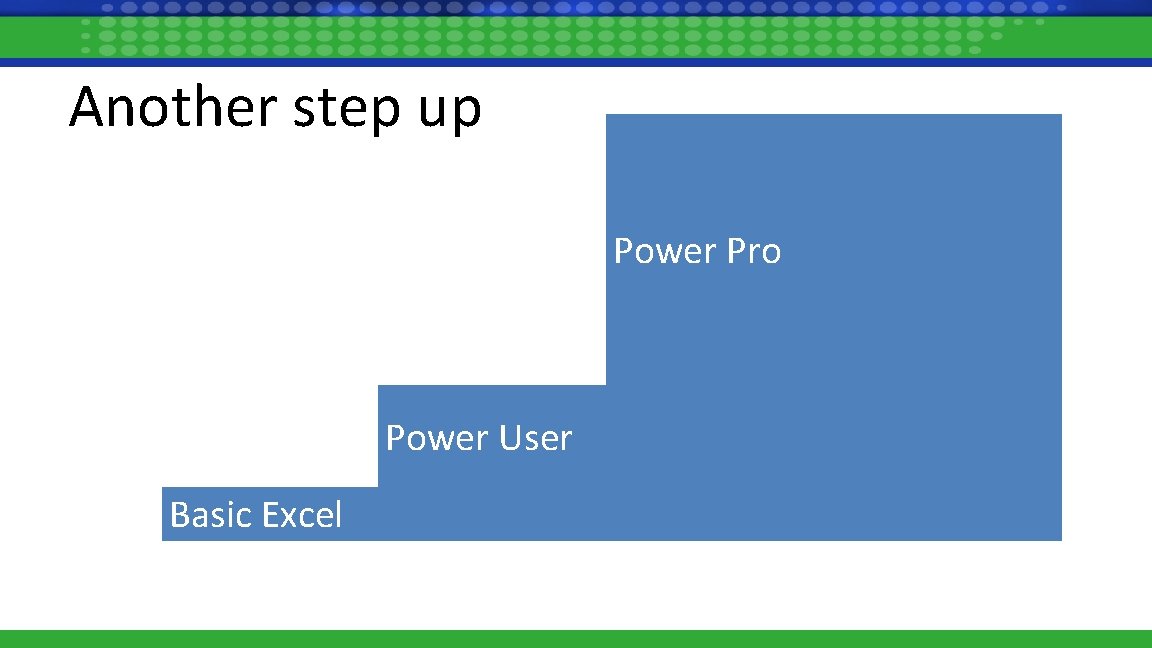 Another step up

Power Pro

Power User

Basic Excel